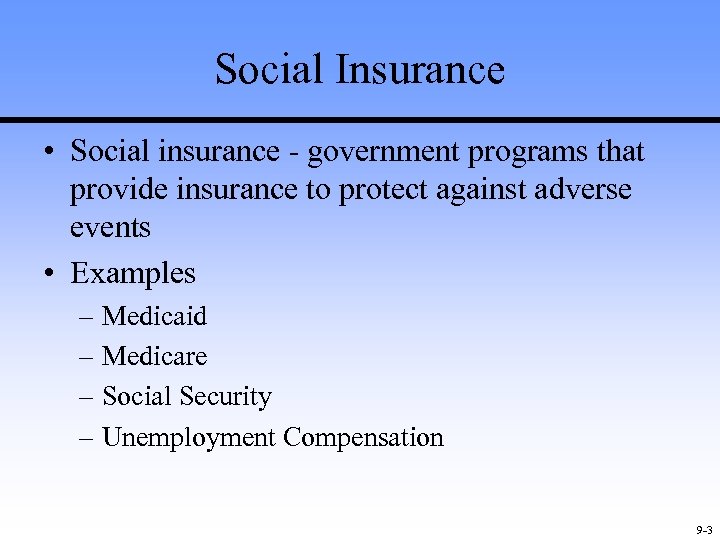 Social Insurance

• Social insurance - government programs that provide insurance to protect against adverse events

• Examples
– Medicaid
– Medicare
– Social Security
– Unemployment Compensation

9-3